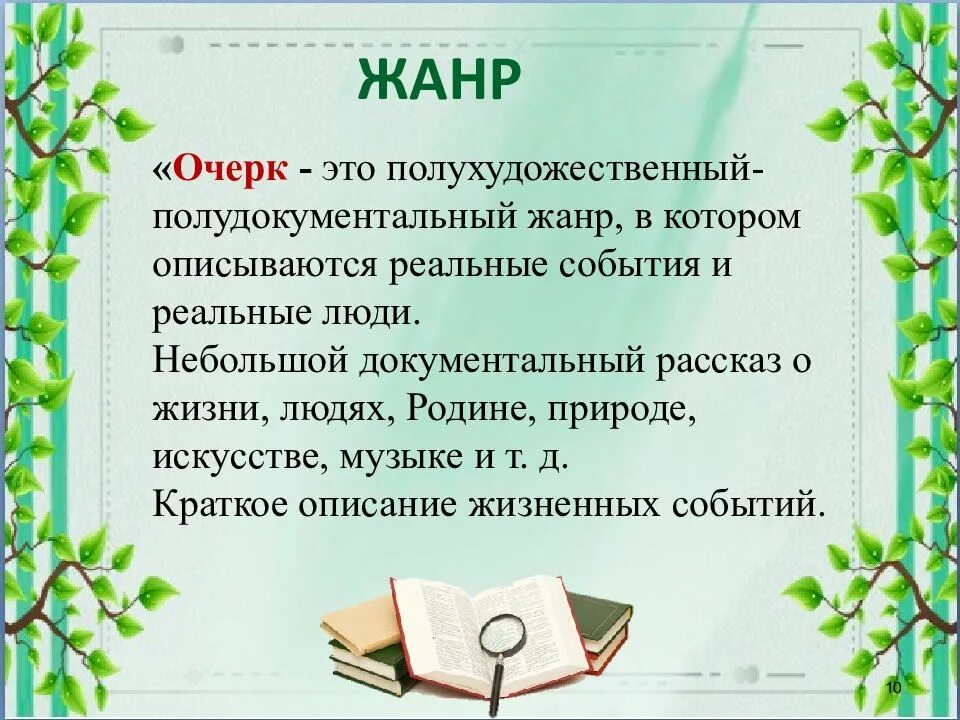 ЖАНР

«Очерк - это полухудожественный-полудокументальный жанр, в котором описываются реальные события и реальные люди.
Небольшой документальный рассказ о жизни, людях, Родине, природе, искусстве, музыке и т. д.
Краткое описание жизненных событий.

10